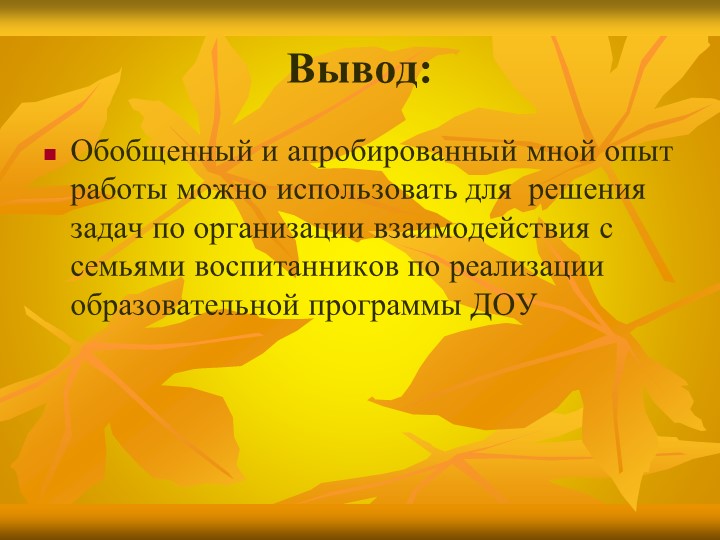 Вывод:

Обобщенный и апробированный мной опыт работы можно использовать для решения задач по организации взаимодействия с семьями воспитанников по реализации образовательной программы ДОУ